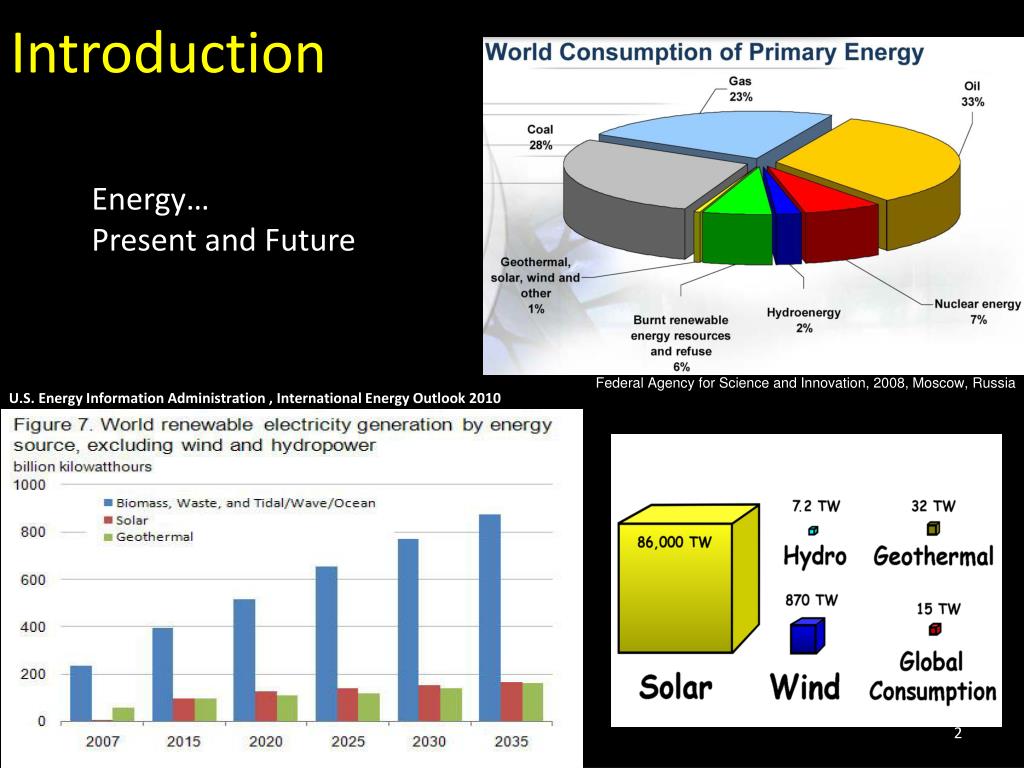 Introduction

Energy…
Present and Future

World Consumption of Primary Energy

Gas
23%

Oil
33%

Coal
28%

Geothermal, solar, wind and other
1%

Burnt renewable energy resources and refuse
6%

Hydroenergy
2%

Nuclear energy
7%

Federal Agency for Science and Innovation, 2008, Moscow, Russia

U.S. Energy Information Administration , International Energy Outlook 2010

Figure 7. World renewable electricity generation by energy source, excluding wind and hydropower
billion kilowatthours

1000
800
600
400
200
0

Biomass, Waste, and Tidal/Wave/Ocean
Solar
Geothermal

2007 2015 2020 2025 2030 2035

86,000 TW
Solar

7.2 TW
Hydro

32 TW
Geothermal

870 TW
Wind

15 TW
Global Consumption

2